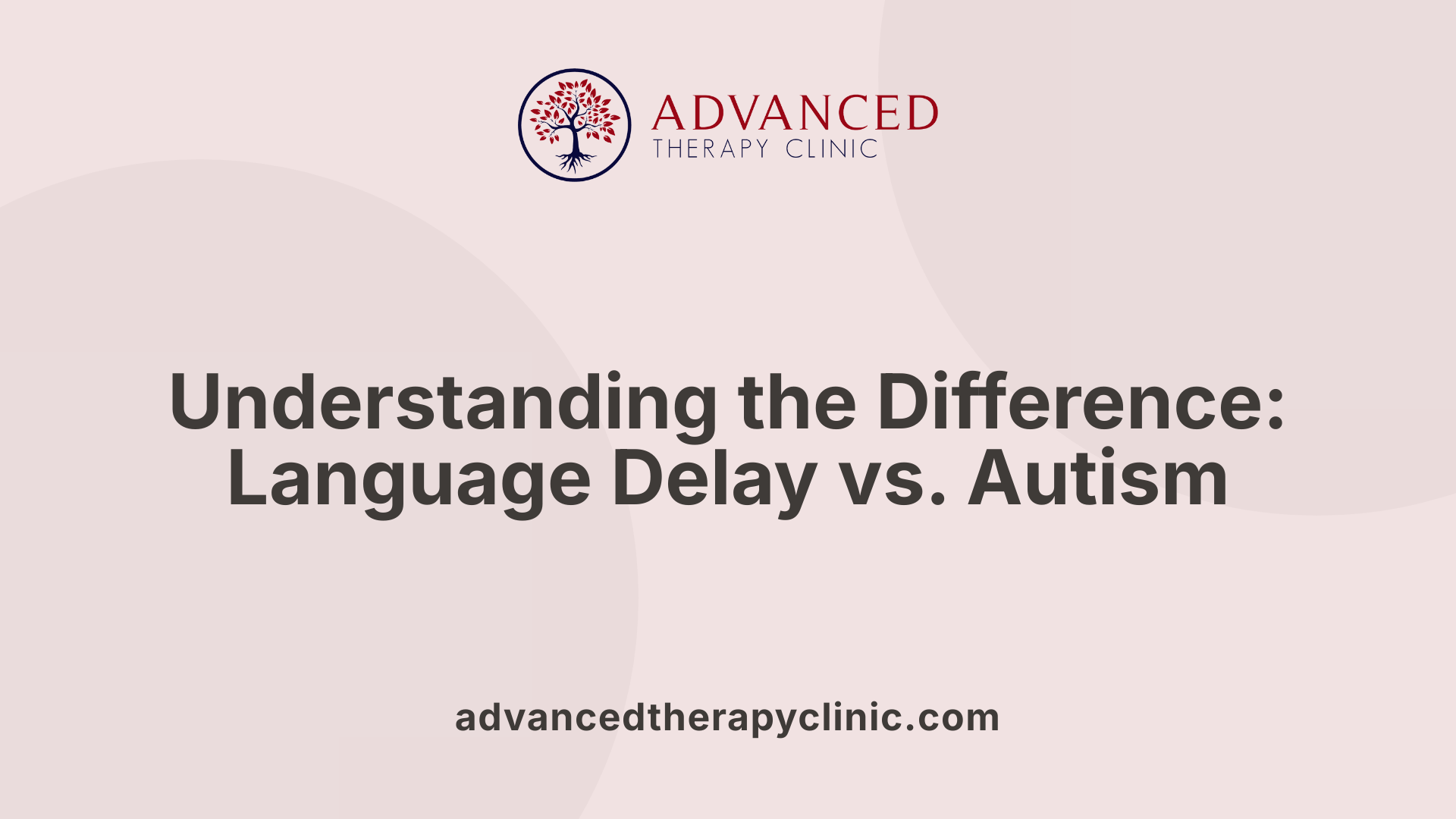 ADVANCED
THERAPY CLINIC

Understanding the Difference: Language Delay vs. Autism

advancedtherapyclinic.com